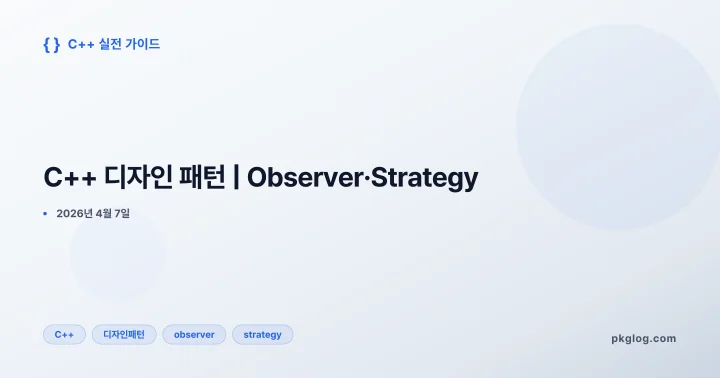 { } C++ 실전 가이드

C++ 디자인 패턴 | Observer·Strategy

• 2026년 4월 7일

C++ 디자인패턴 observer strategy

pkglog.com